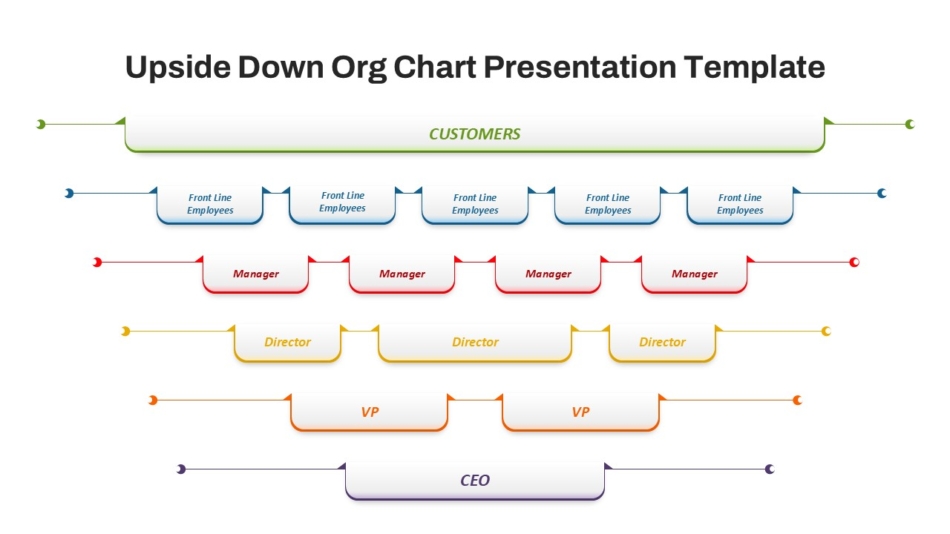 Upside Down Org Chart Presentation Template

CUSTOMERS

Front Line Employees

Front Line Employees

Front Line Employees

Front Line Employees

Front Line Employees

Manager

Manager

Manager

Manager

Director

Director

Director

VP

VP

CEO